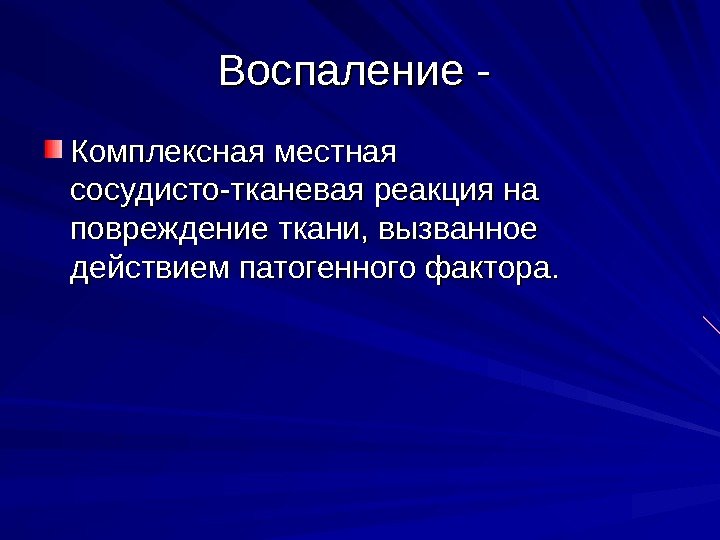 Воспаление -

Комплексная местная сосудисто-тканевая реакция на повреждение ткани, вызванное действием патогенного фактора.